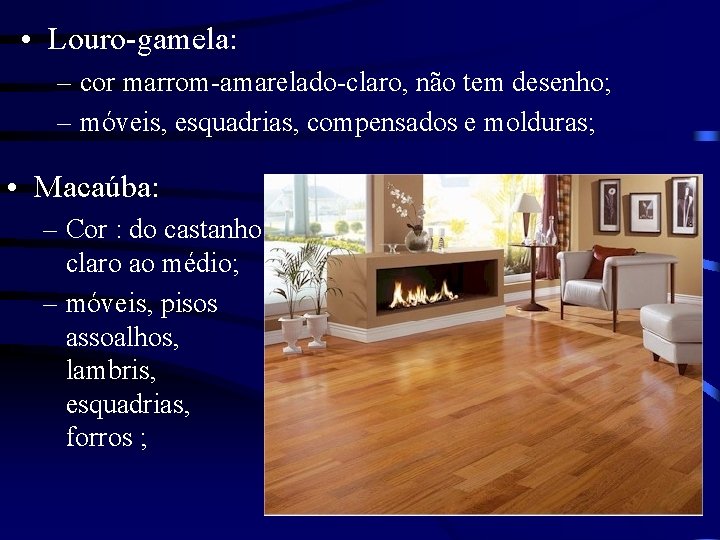 • Louro-gamela:
– cor marrom-amarelado-claro, não tem desenho;
– móveis, esquadrias, compensados e molduras;

• Macaúba:
– Cor : do castanho claro ao médio;
– móveis, pisos assoalhos, lambris, esquadrias, forros ;